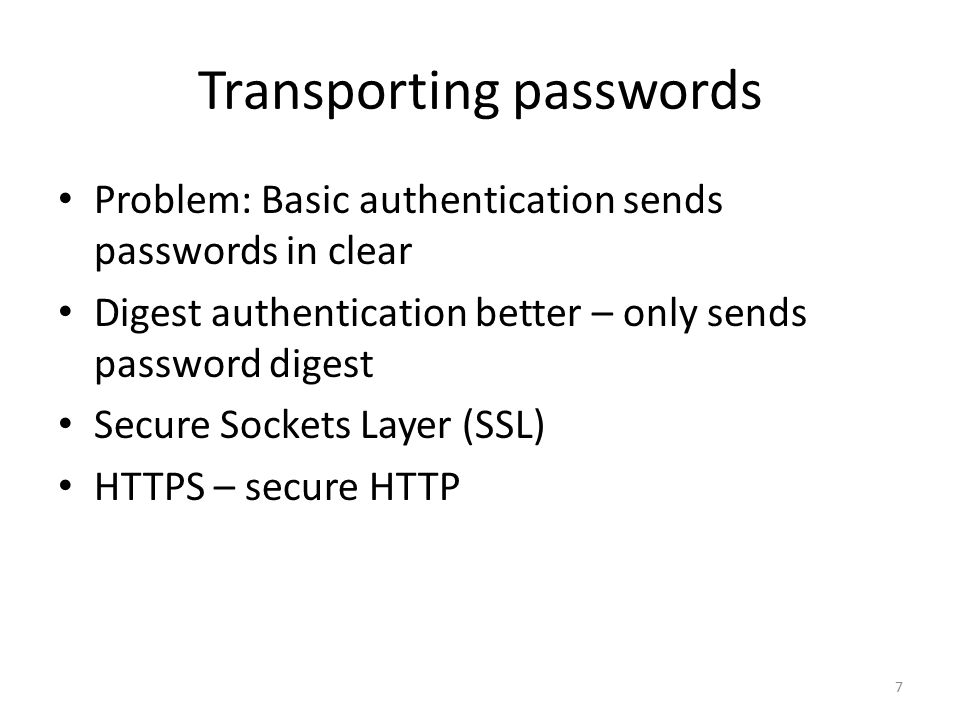 Transporting passwords

• Problem: Basic authentication sends passwords in clear
• Digest authentication better – only sends password digest
• Secure Sockets Layer (SSL)
• HTTPS – secure HTTP

7